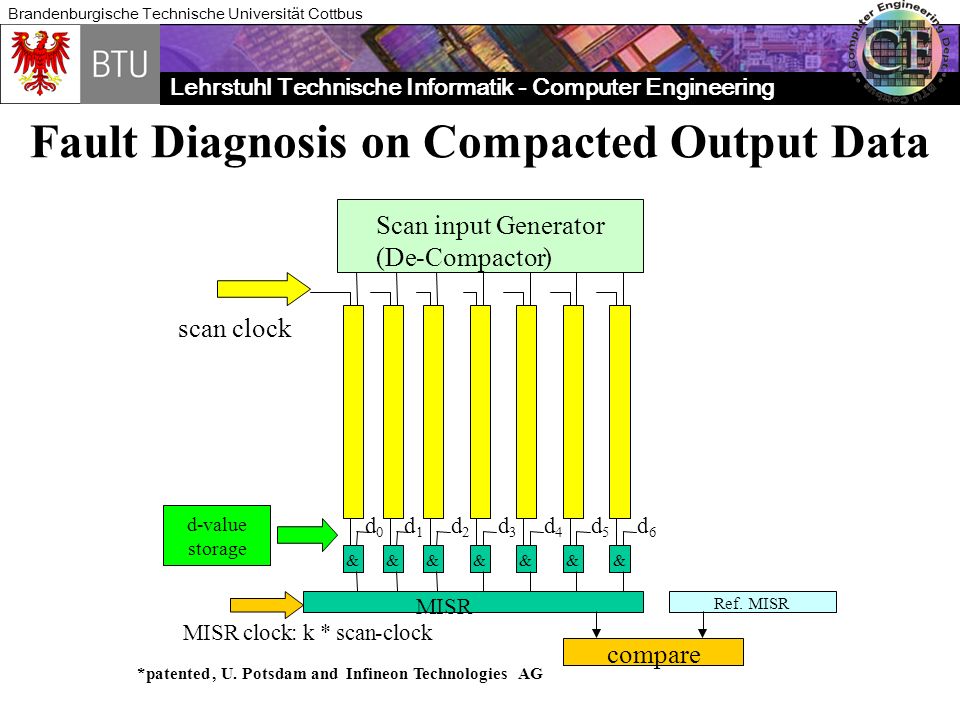 Brandenburgische Technische Universität Cottbus

BTU

Lehrstuhl Technische Informatik - Computer Engineering

Computer Engineering Dept. BTU Cottbus

CE

Fault Diagnosis on Compacted Output Data

Scan input Generator
(De-Compactor)

scan clock

d-value storage

$d_0$ $d_1$ $d_2$ $d_3$ $d_4$ $d_5$ $d_6$

& & & & & & &

MISR

Ref. MISR

MISR clock: k * scan-clock

compare

*patented, U. Potsdam and Infineon Technologies AG